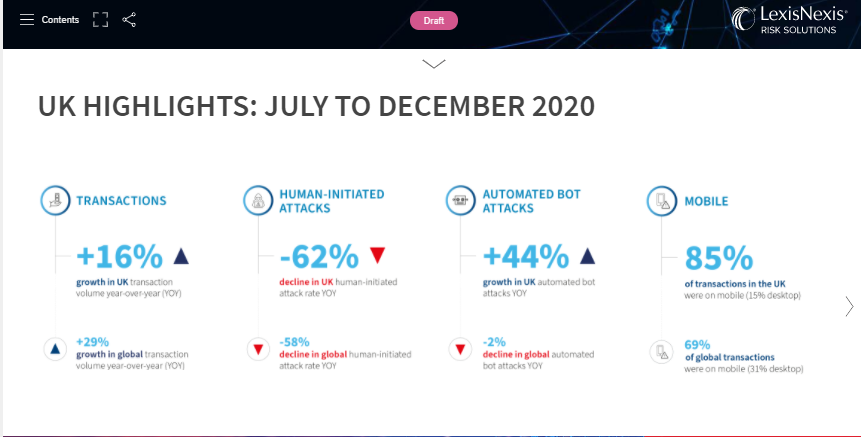 Contents

Draft

LexisNexis® RISK SOLUTIONS

UK HIGHLIGHTS: JULY TO DECEMBER 2020

TRANSACTIONS

+16%

growth in UK transaction volume year-over-year (YOY)

+29%

growth in global transaction volume year-over-year (YOY)

HUMAN-INITIATED ATTACKS

-62%

decline in UK human-initiated attack rate YOY

-58%

decline in global human-initiated attack rate YOY

AUTOMATED BOT ATTACKS

+44%

growth in UK automated bot attacks YOY

-2%

decline in global automated bot attacks YOY

MOBILE

85%

of transactions in the UK were on mobile (15% desktop)

69%

of global transactions were on mobile (31% desktop)